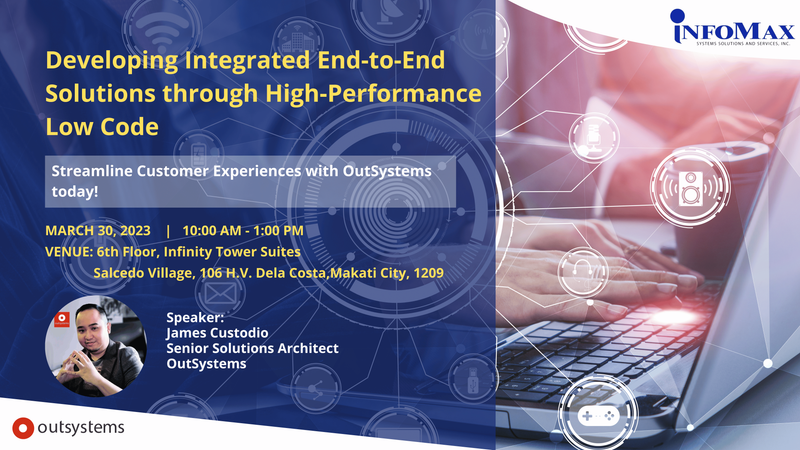 INFOMAX
SYSTEMS SOLUTIONS AND SERVICES, INC.

Developing Integrated End-to-End Solutions through High-Performance Low Code

Streamline Customer Experiences with OutSystems today!

MARCH 30, 2023 | 10:00 AM - 1:00 PM
VENUE: 6th Floor, Infinity Tower Suites
Salcedo Village, 106 H.V. Dela Costa,Makati City, 1209

Speaker:
James Custodio
Senior Solutions Architect
OutSystems

outsystems